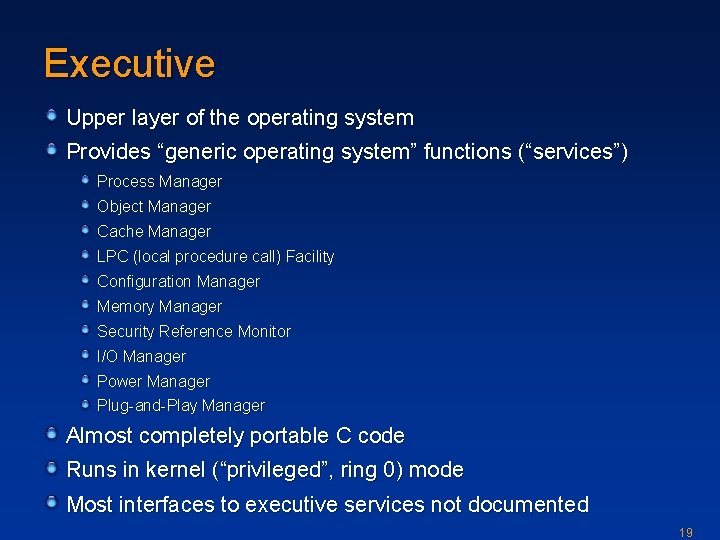 Executive

Upper layer of the operating system

Provides “generic operating system” functions (“services”)

Process Manager

Object Manager

Cache Manager

LPC (local procedure call) Facility

Configuration Manager

Memory Manager

Security Reference Monitor

I/O Manager

Power Manager

Plug-and-Play Manager

Almost completely portable C code

Runs in kernel (“privileged”, ring 0) mode

Most interfaces to executive services not documented

19